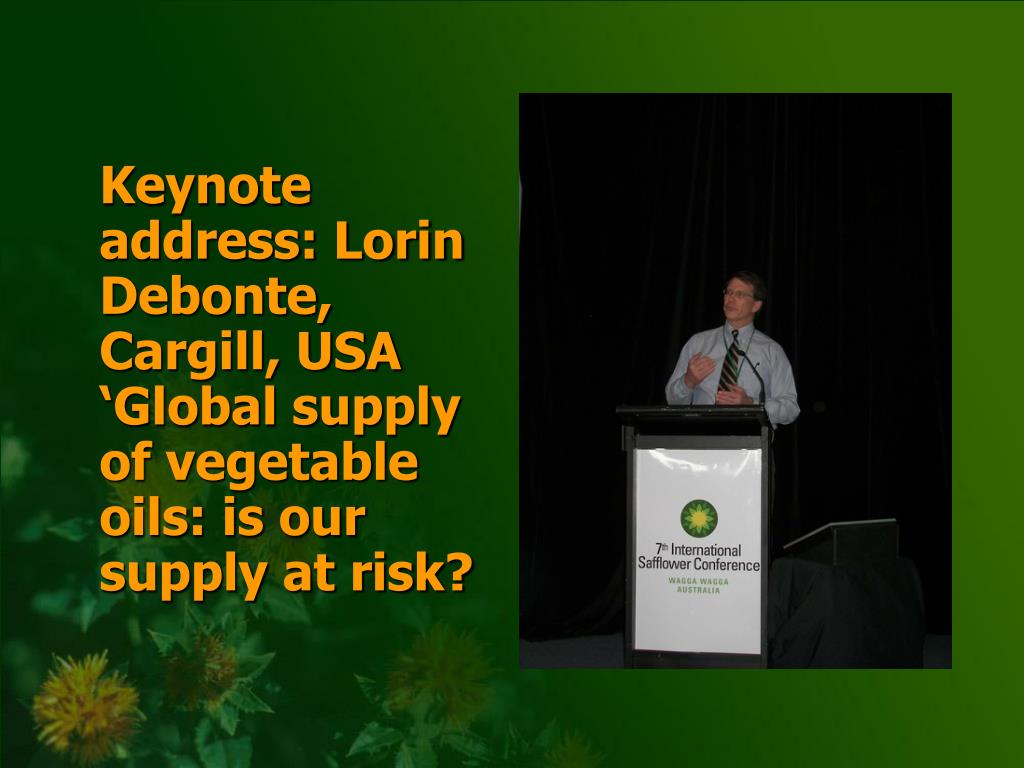 Keynote address: Lorin Debonte, Cargill, USA ‘Global supply of vegetable oils: is our supply at risk?

7th International Safflower Conference
WAGGA WAGGA
AUSTRALIA